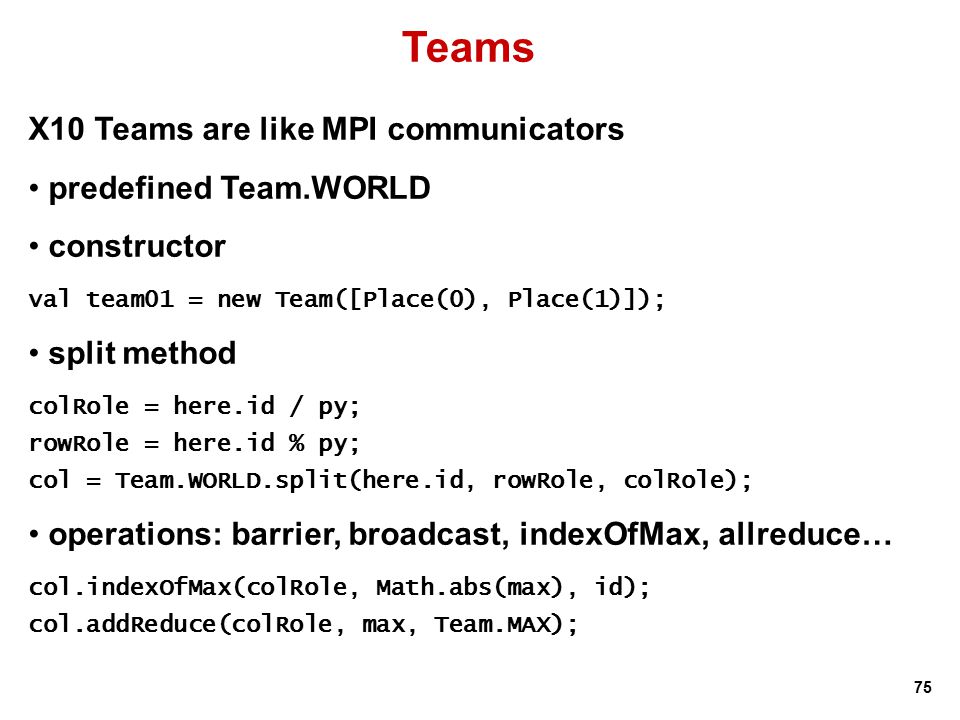 Teams

X10 Teams are like MPI communicators

• predefined Team.WORLD

• constructor

val team01 = new Team([Place(0), Place(1)]);

• split method

colRole = here.id / py;
rowRole = here.id % py;
col = Team.WORLD.split(here.id, rowRole, colRole);

• operations: barrier, broadcast, indexOfMax, allreduce…

col.indexOfMax(colRole, Math.abs(max), id);
col.addReduce(colRole, max, Team.MAX);

75